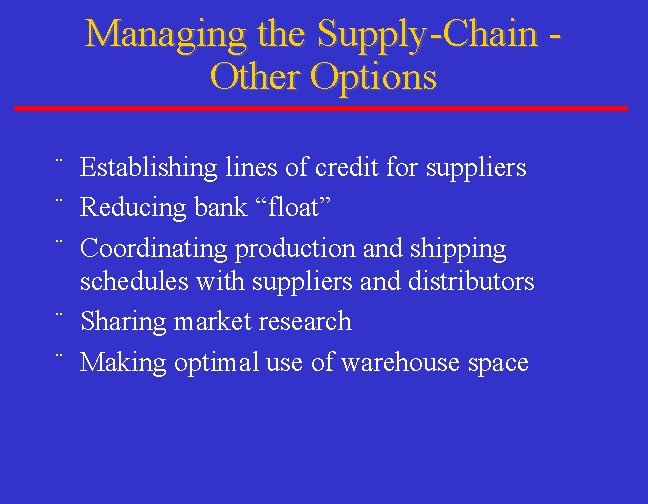 Managing the Supply-Chain - Other Options

¨ Establishing lines of credit for suppliers
¨ Reducing bank “float”
¨ Coordinating production and shipping schedules with suppliers and distributors
¨ Sharing market research
¨ Making optimal use of warehouse space